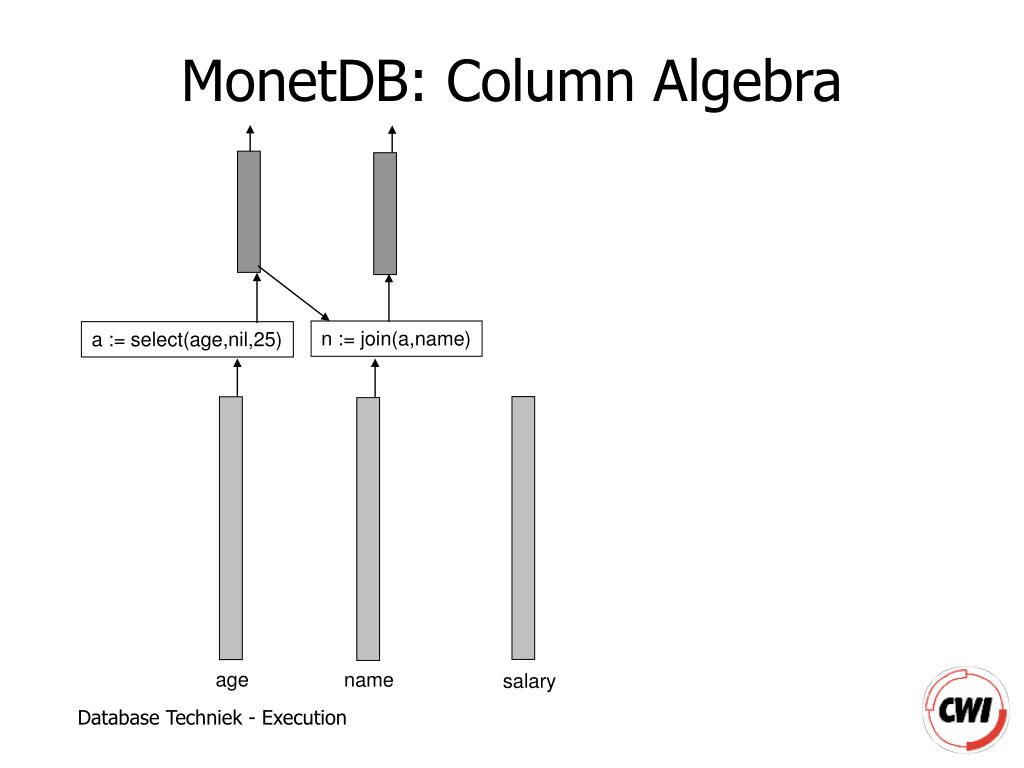 MonetDB: Column Algebra

a := select(age,nil,25)

n := join(a,name)

age

name

salary

Database Techniek - Execution

CWI